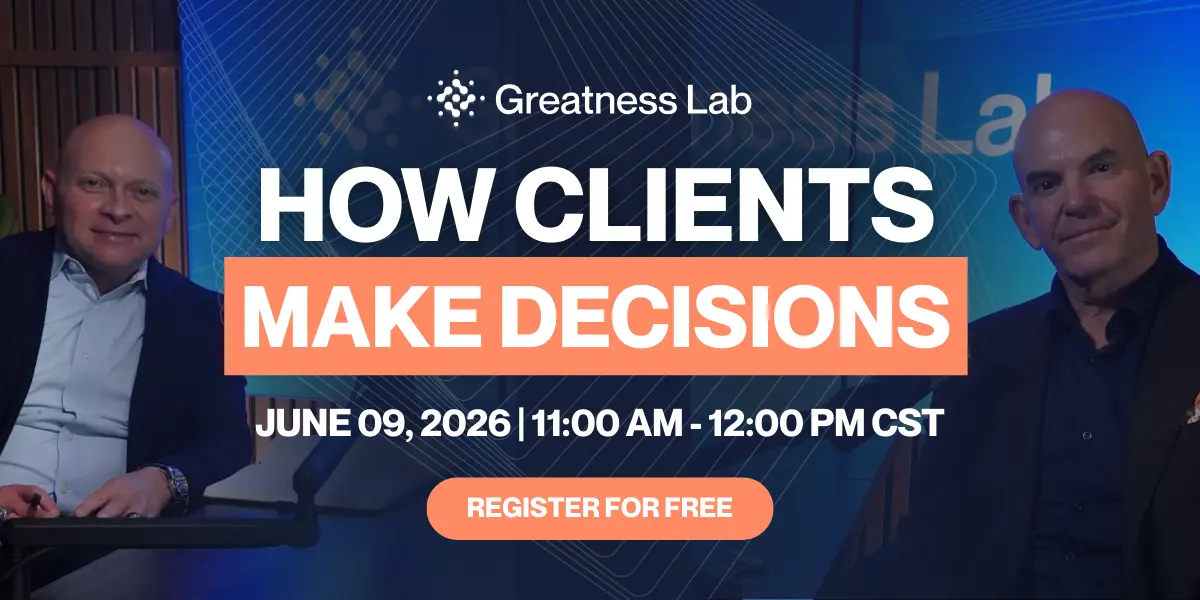 Greatness Lab

HOW CLIENTS
MAKE DECISIONS

JUNE 09, 2026 | 11:00 AM - 12:00 PM CST

REGISTER FOR FREE